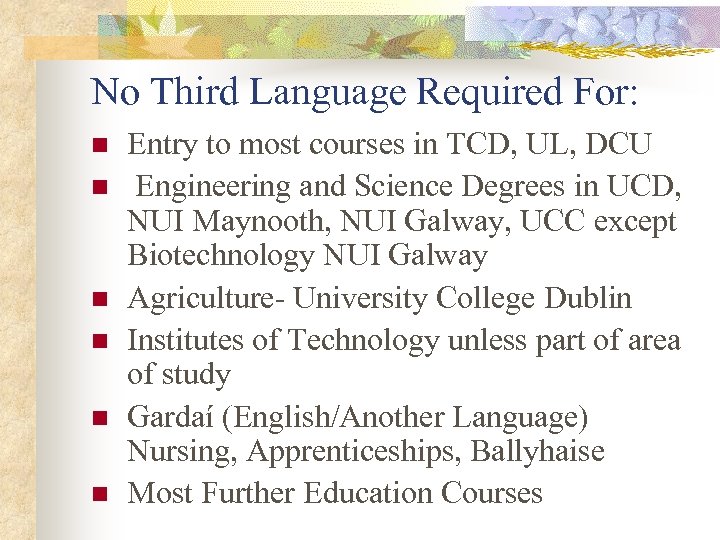 No Third Language Required For:

- Entry to most courses in TCD, UL, DCU
- Engineering and Science Degrees in UCD, NUI Maynooth, NUI Galway, UCC except Biotechnology NUI Galway
- Agriculture- University College Dublin
- Institutes of Technology unless part of area of study
- Gardaí (English/Another Language) Nursing, Apprenticeships, Ballyhaise
- Most Further Education Courses